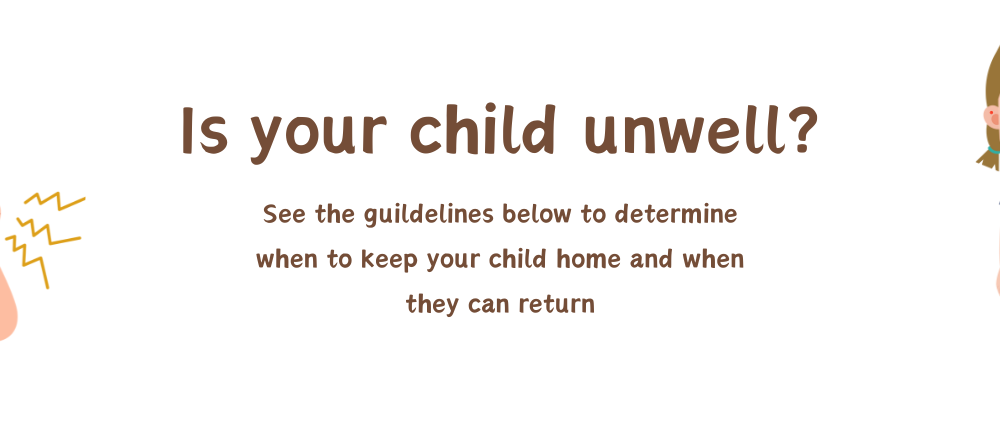 Is your child unwell?

See the guildelines below to determine when to keep your child home and when they can return